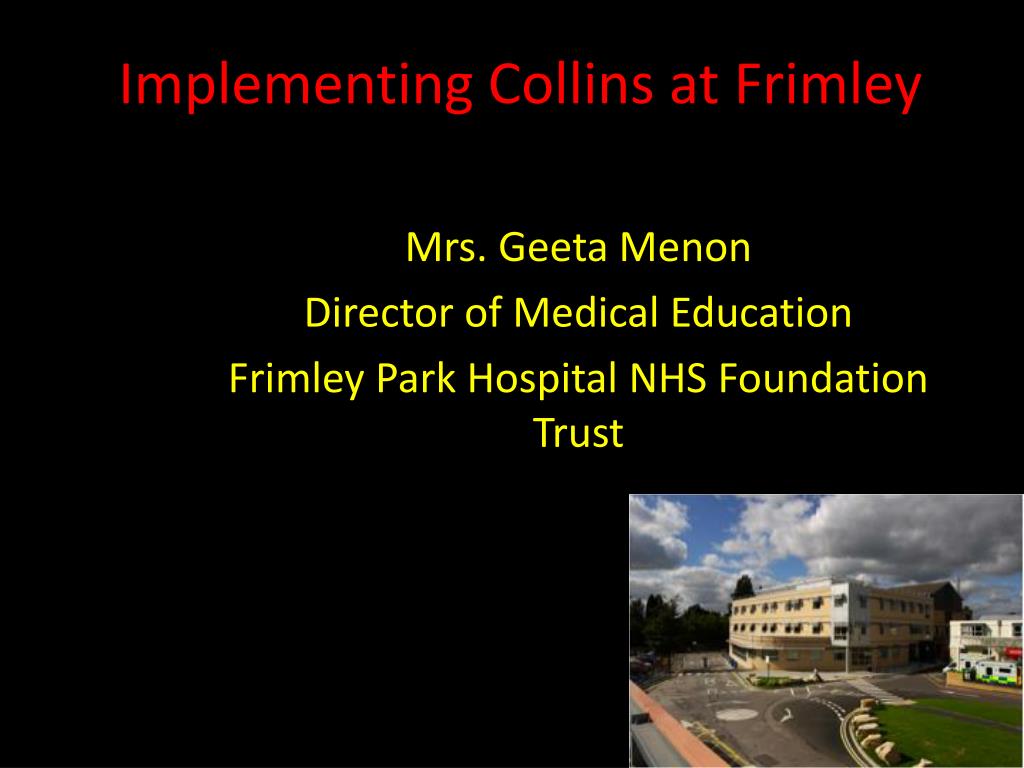 Implementing Collins at Frimley

Mrs. Geeta Menon

Director of Medical Education

Frimley Park Hospital NHS Foundation Trust